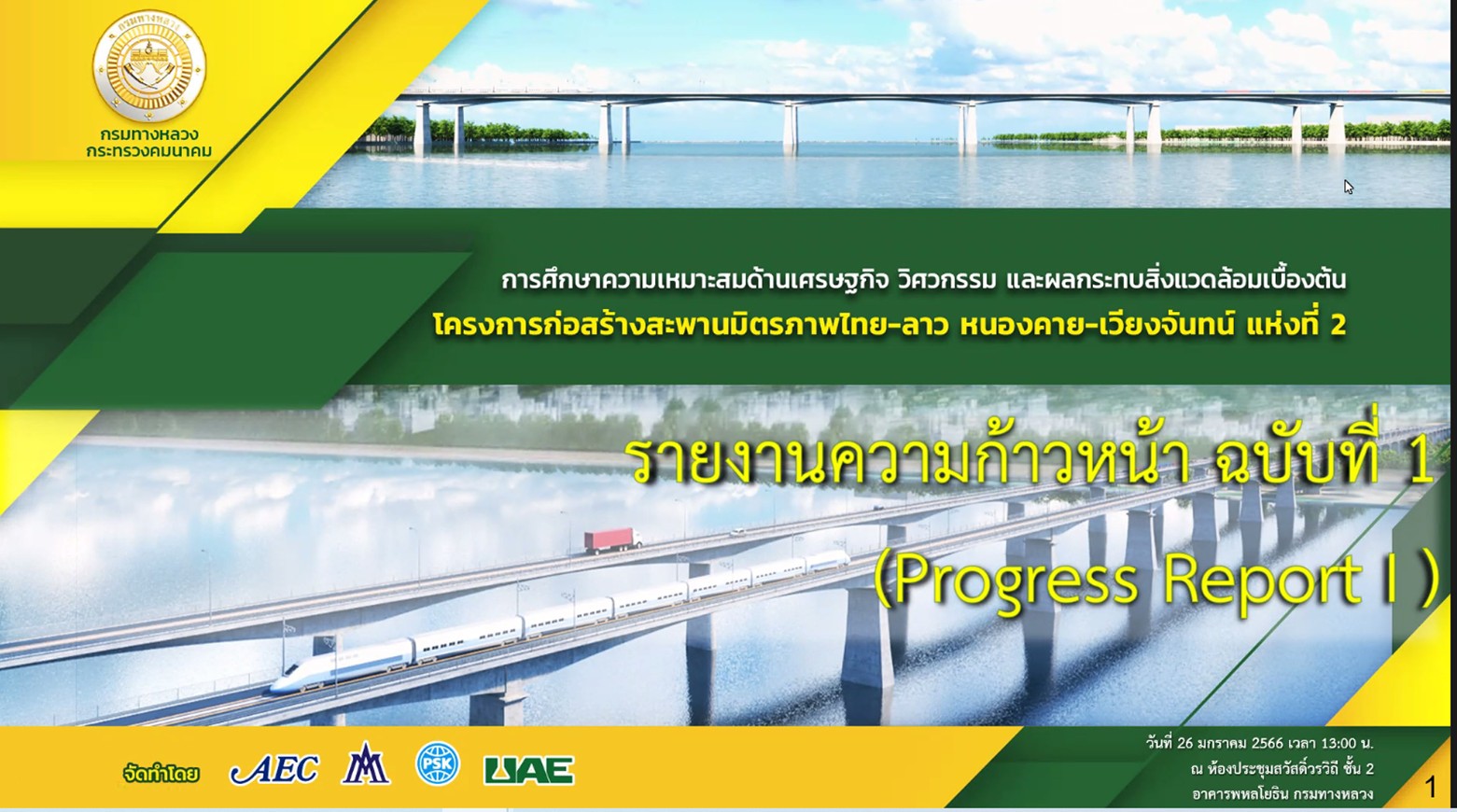 กรมทางหลวง
กรมทางหลวง
กระทรวงคมนาคม

การศึกษาความเหมาะสมด้านเศรษฐกิจ วิศวกรรม และผลกระทบสิ่งแวดล้อมเบื้องต้น
โครงการก่อสร้างสะพานมิตรภาพไทย-ลาว หนองคาย-เวียงจันทน์ แห่งที่ 2

รายงานความก้าวหน้า ฉบับที่ 1
(Progress Report I )

จัดทำโดย AEC PSK UAE

วันที่ 26 มกราคม 2566 เวลา 13:00 น.
ณ ห้องประชุมสวัสดิ์วรวิถี ชั้น 2
อาคารพหลโยธิน กรมทางหลวง

1